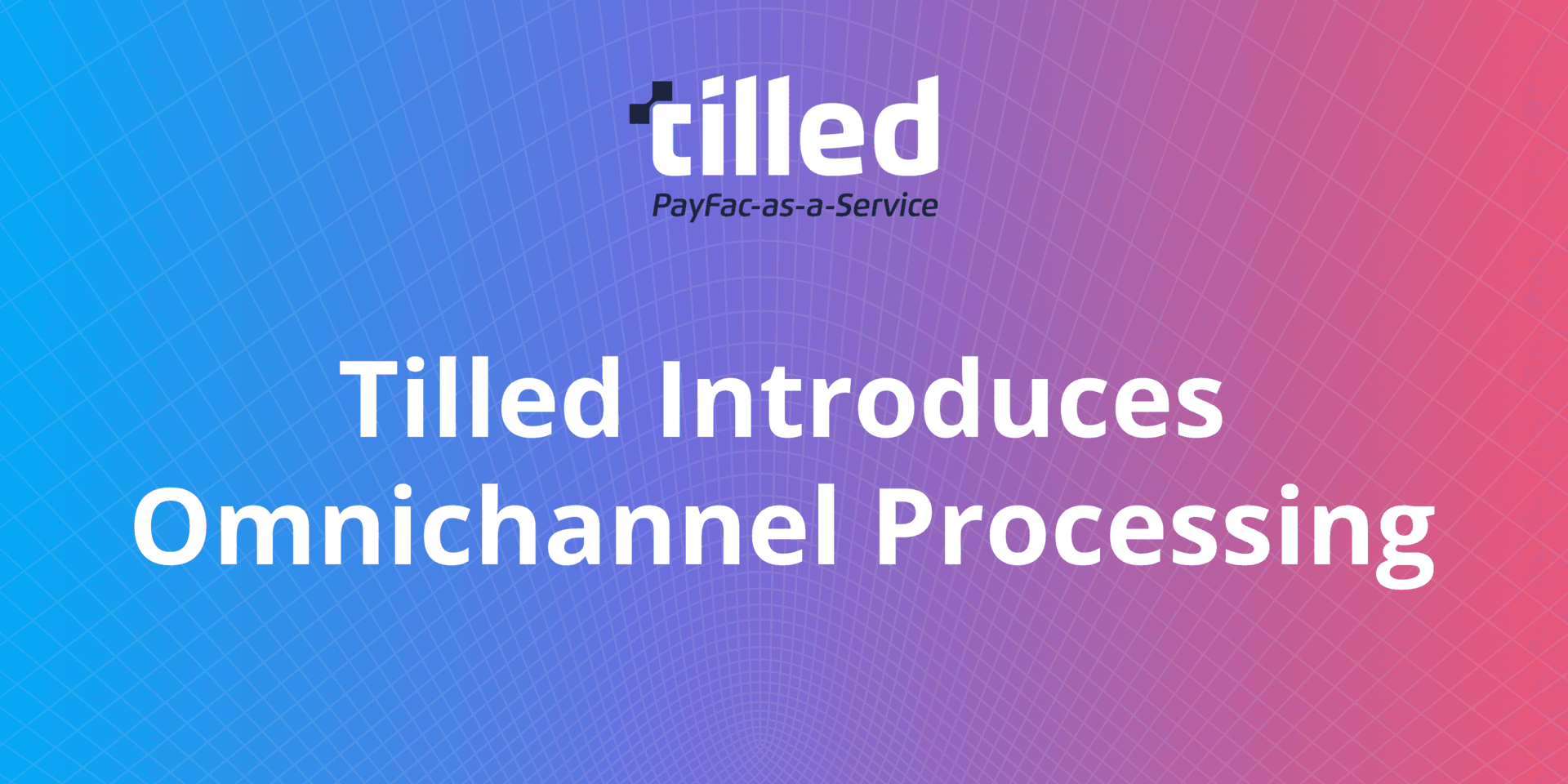 tilled
PayFac-as-a-Service

Tilled Introduces Omnichannel Processing